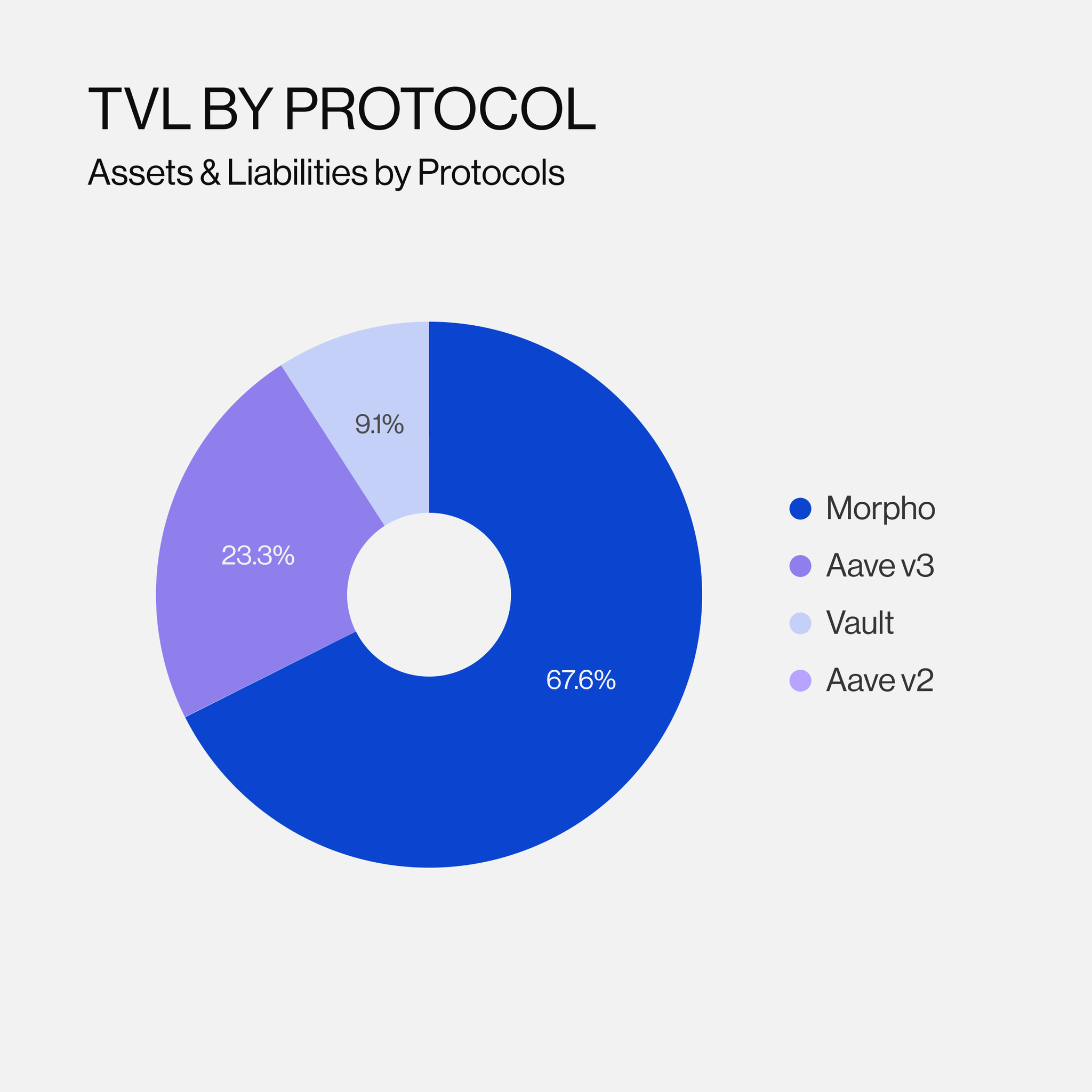 TVL BY PROTOCOL
Assets & Liabilities by Protocols

9.1%
23.3%
67.6%

Morpho
Aave v3
Vault
Aave v2